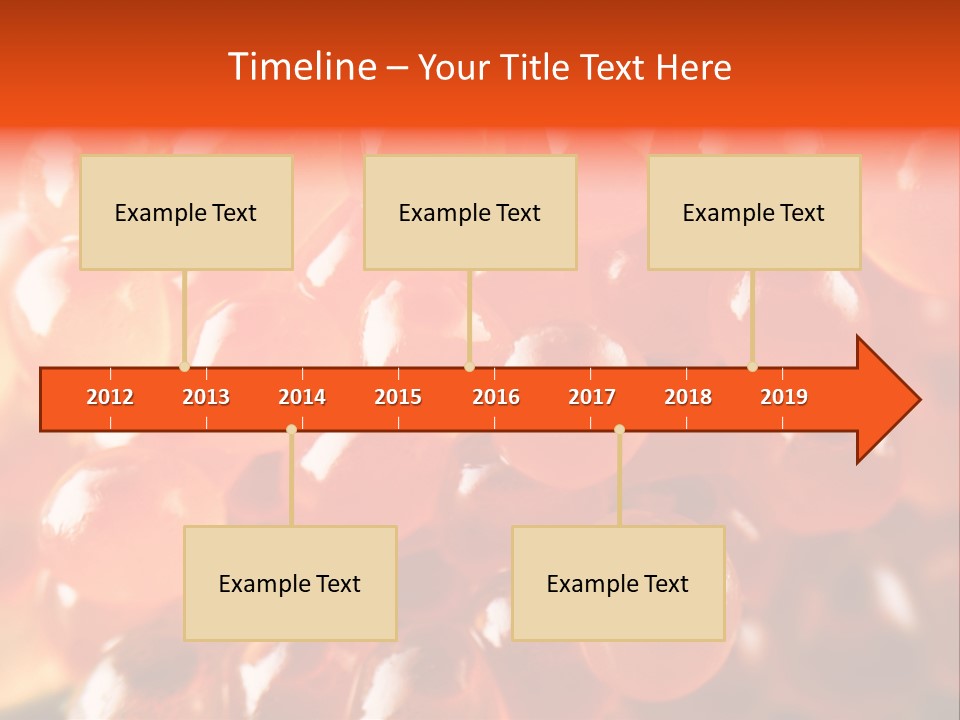 Timeline – Your Title Text Here

Example Text

Example Text

Example Text

2012 2013 2014 2015 2016 2017 2018 2019

Example Text

Example Text